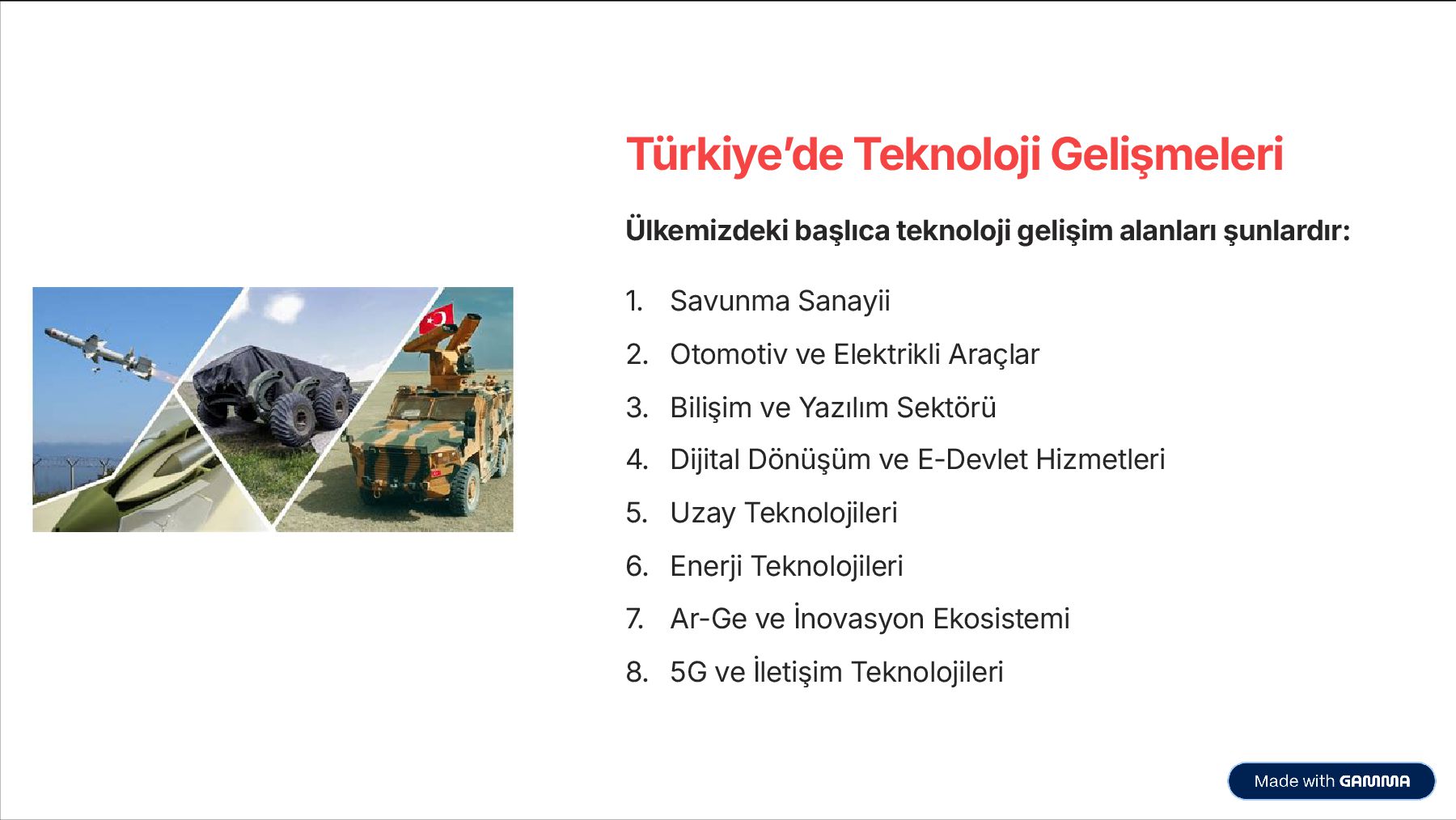 Türkiye'de Teknoloji Gelişmeleri

Ülkemizdeki başlıca teknoloji gelişim alanları şunlardır:

1. Savunma Sanayii
2. Otomotiv ve Elektrikli Araçlar
3. Bilişim ve Yazılım Sektörü
4. Dijital Dönüşüm ve E-Devlet Hizmetleri
5. Uzay Teknolojileri
6. Enerji Teknolojileri
7. Ar-Ge ve İnovasyon Ekosistemi
8. 5G ve İletişim Teknolojileri

Made with GAMMA